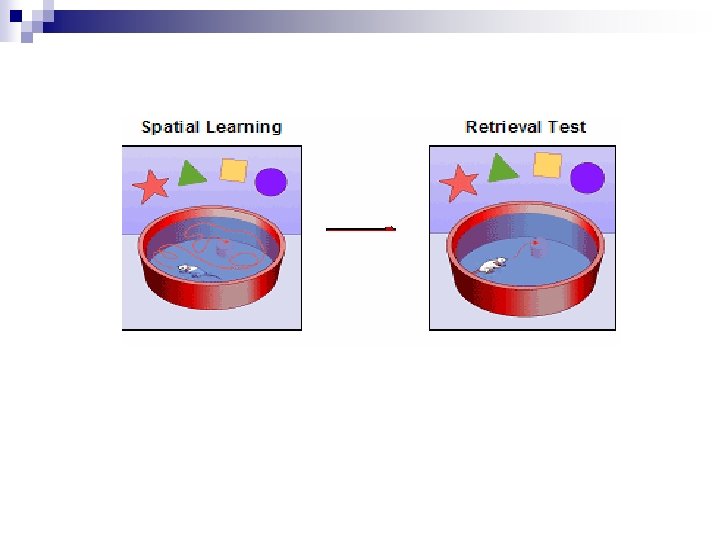 Spatial Learning

Retrieval Test